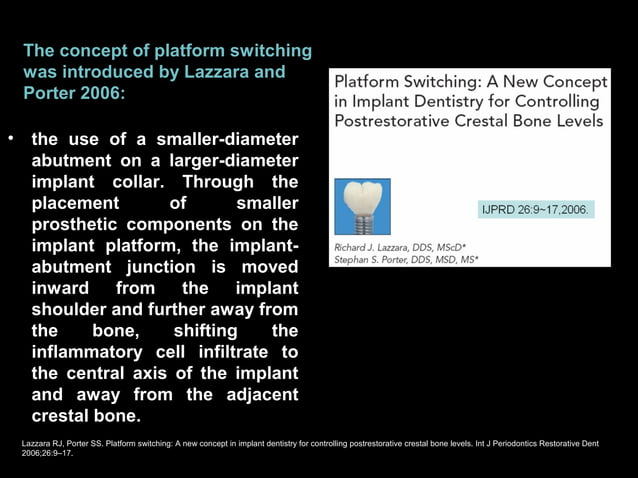 The concept of platform switching was introduced by Lazzara and Porter 2006:

• the use of a smaller-diameter abutment on a larger-diameter implant collar. Through the placement of smaller prosthetic components on the implant platform, the implant-abutment junction is moved inward from the implant shoulder and further away from the bone, shifting the inflammatory cell infiltrate to the central axis of the implant and away from the adjacent crestal bone.

Platform Switching: A New Concept in Implant Dentistry for Controlling Postrestorative Crestal Bone Levels

IJPRD 26:9~17,2006.

Richard J. Lazzara, DDS, MScD*
Stephan S. Porter, DDS, MSD, MS*

Lazzara RJ, Porter SS. Platform switching: A new concept in implant dentistry for controlling postrestorative crestal bone levels. Int J Periodontics Restorative Dent 2006;26:9–17.